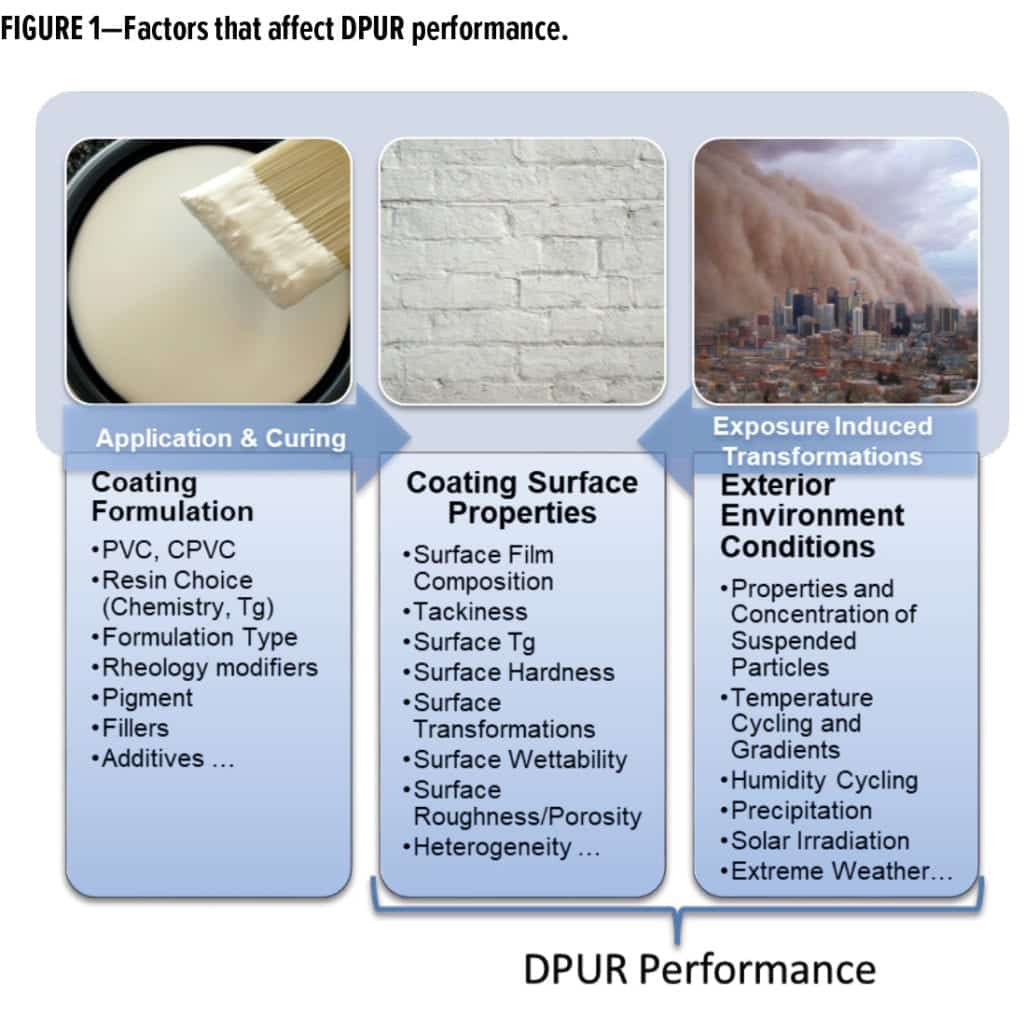 FIGURE 1—Factors that affect DPUR performance.

Application & Curing

Exposure Induced Transformations

Coating Formulation
•PVC, CPVC
•Resin Choice (Chemistry, Tg)
•Formulation Type
•Rheology modifiers
•Pigment
•Fillers
•Additives …

Coating Surface Properties
•Surface Film Composition
•Tackiness
•Surface Tg
•Surface Hardness
•Surface Transformations
•Surface Wettability
•Surface Roughness/Porosity
•Heterogeneity …

Exterior Environment Conditions
•Properties and Concentration of Suspended Particles
•Temperature Cycling and Gradients
•Humidity Cycling
•Precipitation
•Solar Irradiation
•Extreme Weather…

DPUR Performance